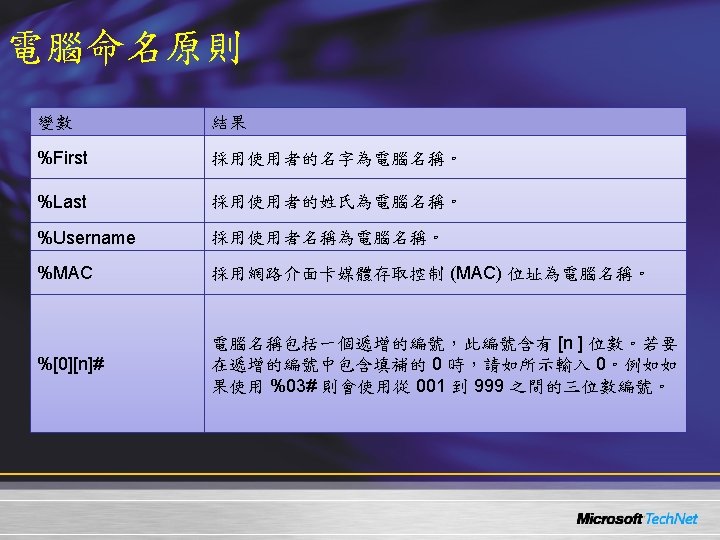 電腦命名原則

| 變數 | 結果 |
|---|---|
| %First | 採用使用者的名字為電腦名稱。 |
| %Last | 採用使用者的姓氏為電腦名稱。 |
| %Username | 採用使用者名稱為電腦名稱。 |
| %MAC | 採用網路介面卡媒體存取控制 (MAC) 位址為電腦名稱。 |
| %[0][n]# | 電腦名稱包括一個遞增的編號，此編號含有 [n ] 位數。若要在遞增的編號中包含填補的 0 時，請如所示輸入 0。例如如果使用 %03# 則會使用從 001 到 999 之間的三位數編號。 |

Microsoft TechNet